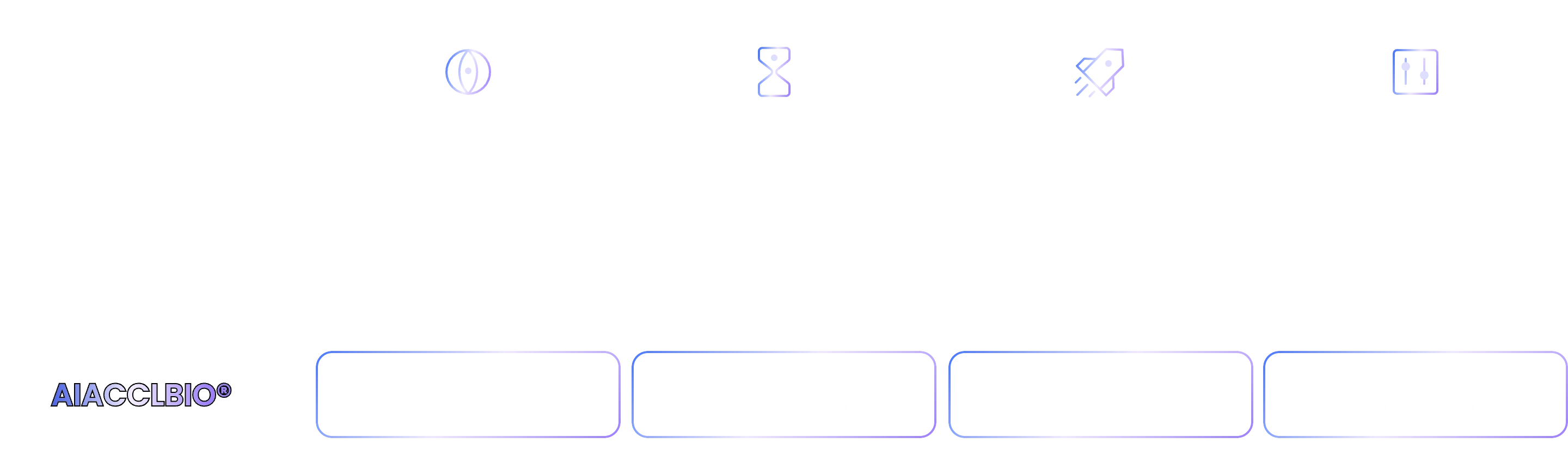 AIACCLBIO®